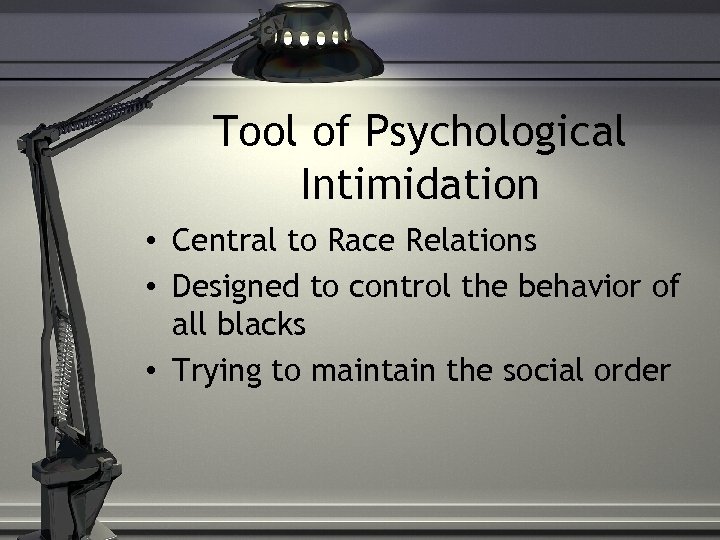 Tool of Psychological Intimidation

• Central to Race Relations
• Designed to control the behavior of all blacks
• Trying to maintain the social order